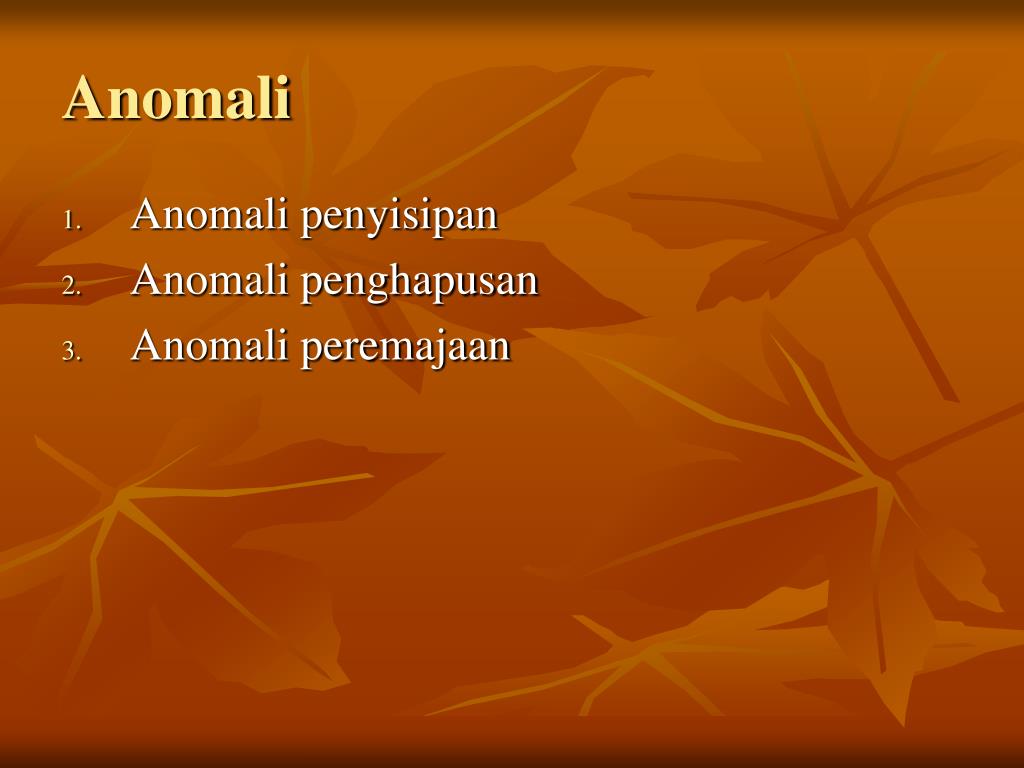 Anomali

1. Anomali penyisipan
2. Anomali penghapusan
3. Anomali peremajaan